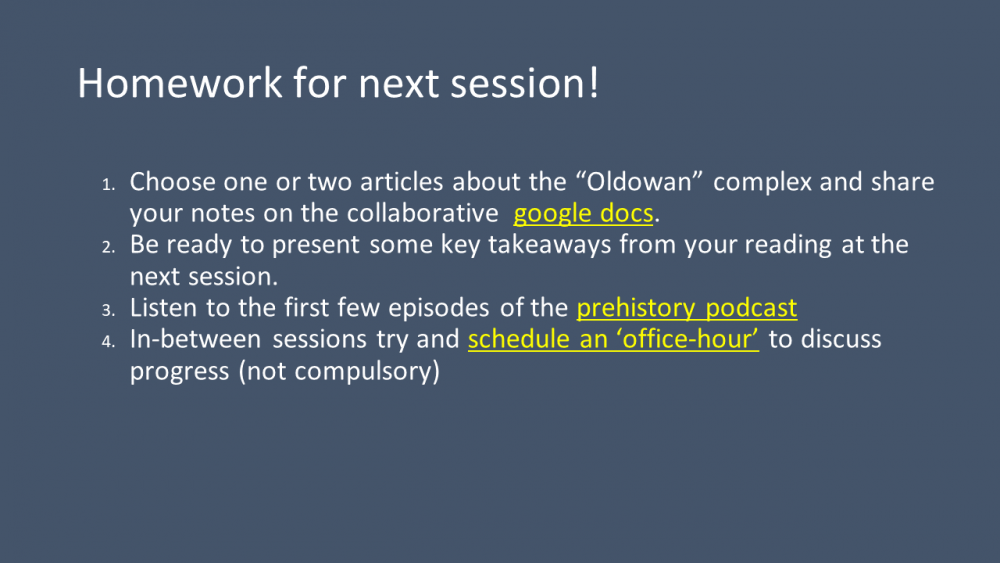 Homework for next session!

1. Choose one or two articles about the “Oldowan” complex and share your notes on the collaborative google docs.
2. Be ready to present some key takeaways from your reading at the next session.
3. Listen to the first few episodes of the prehistory podcast
4. In-between sessions try and schedule an ‘office-hour’ to discuss progress (not compulsory)